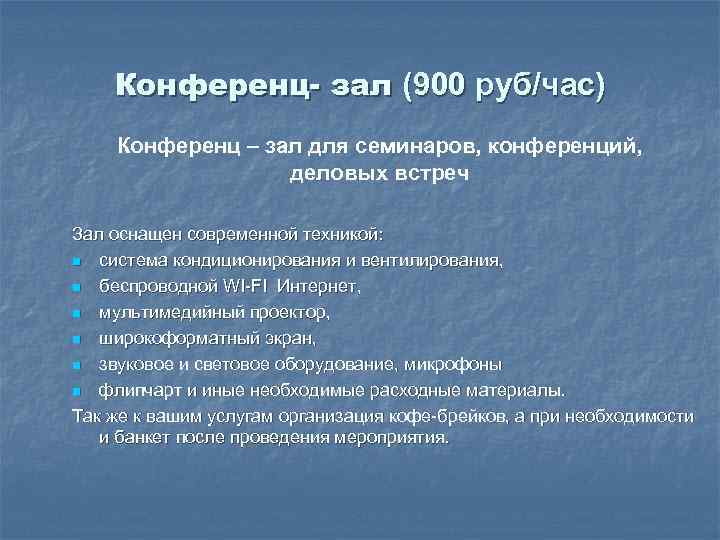 Конференц- зал (900 руб/час)

Конференц – зал для семинаров, конференций, деловых встреч

Зал оснащен современной техникой:
- система кондиционирования и вентилирования,
- беспроводной WI-FI Интернет,
- мультимедийный проектор,
- широкоформатный экран,
- звуковое и световое оборудование, микрофоны
- флипчарт и иные необходимые расходные материалы.

Так же к вашим услугам организация кофе-брейков, а при необходимости и банкет после проведения мероприятия.